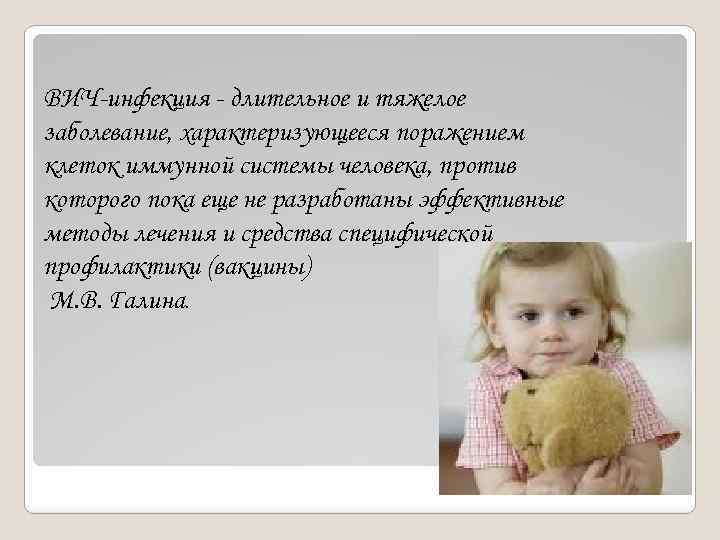 ВИЧ-инфекция - длительное и тяжелое заболевание, характеризующееся поражением клеток иммунной системы человека, против которого пока еще не разработаны эффективные методы лечения и средства специфической профилактики (вакцины)
М.В. Галина.